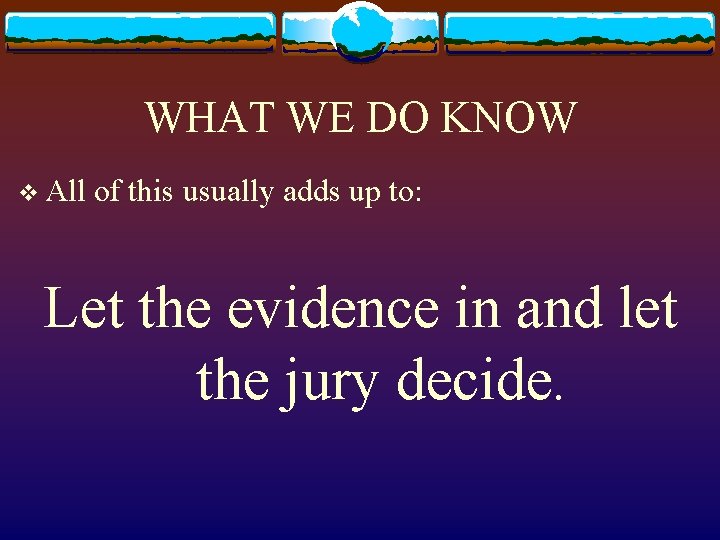 WHAT WE DO KNOW

❖ All of this usually adds up to:

Let the evidence in and let the jury decide.